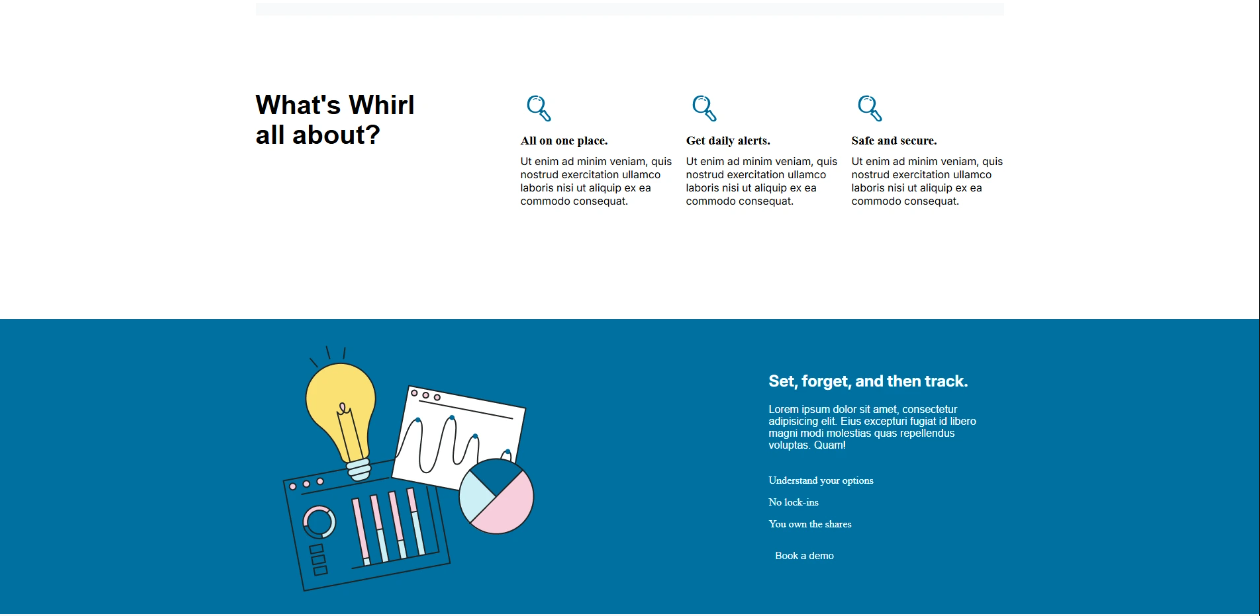 What's Whirl all about?

All on one place.

Ut enim ad minim veniam, quis nostrud exercitation ullamco laboris nisi ut aliquip ex ea commodo consequat.

Get daily alerts.

Ut enim ad minim veniam, quis nostrud exercitation ullamco laboris nisi ut aliquip ex ea commodo consequat.

Safe and secure.

Ut enim ad minim veniam, quis nostrud exercitation ullamco laboris nisi ut aliquip ex ea commodo consequat.

Set, forget, and then track.

Lorem ipsum dolor sit amet, consectetur adipisicing elit. Eius excepturi fugiat id libero magni modi molestias quas repellendus voluptas. Quam!

Understand your options

No lock-ins

You own the shares

Book a demo